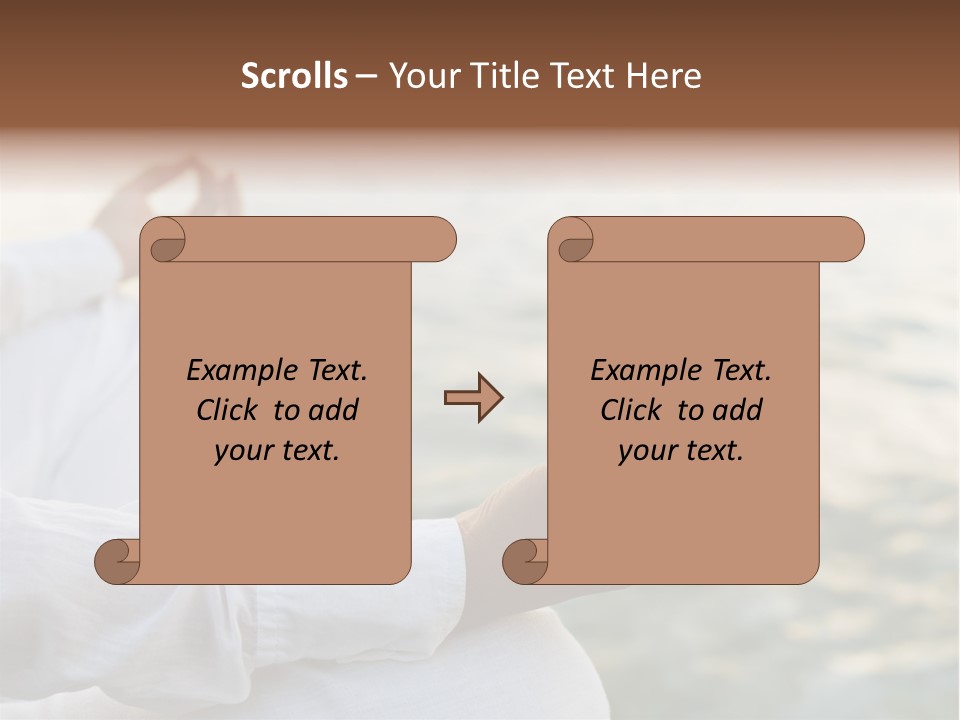 Scrolls – Your Title Text Here

Example Text. Click to add your text.

Example Text. Click to add your text.